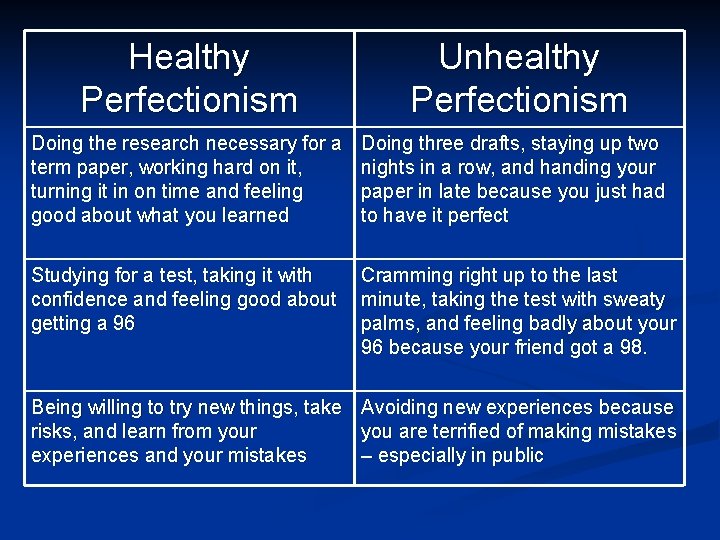 | Healthy Perfectionism | Unhealthy Perfectionism |
|---|---|
| Doing the research necessary for a term paper, working hard on it, turning it in on time and feeling good about what you learned | Doing three drafts, staying up two nights in a row, and handing your paper in late because you just had to have it perfect |
| Studying for a test, taking it with confidence and feeling good about getting a 96 | Cramming right up to the last minute, taking the test with sweaty palms, and feeling badly about your 96 because your friend got a 98. |
| Being willing to try new things, take risks, and learn from your experiences and your mistakes | Avoiding new experiences because you are terrified of making mistakes – especially in public |